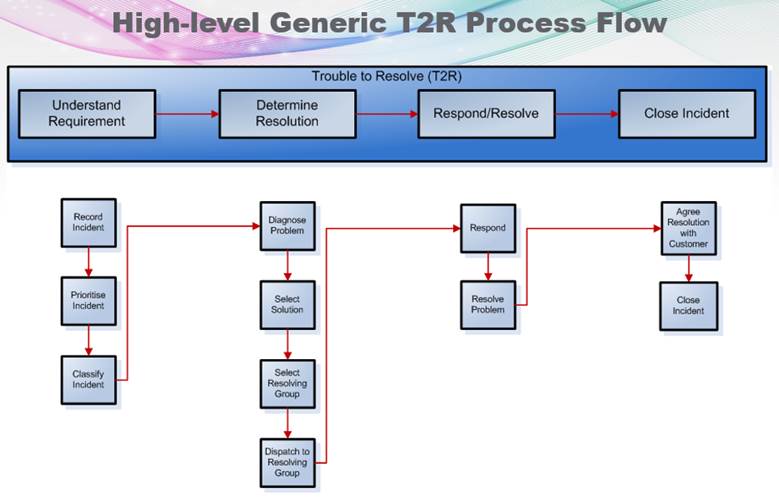 High-level Generic T2R Process Flow

Trouble to Resolve (T2R)

Understand Requirement

Determine Resolution

Respond/Resolve

Close Incident

Record Incident

Prioritise Incident

Classify Incident

Diagnose Problem

Select Solution

Select Resolving Group

Dispatch to Resolving Group

Respond

Resolve Problem

Agree Resolution with Customer

Close Incident